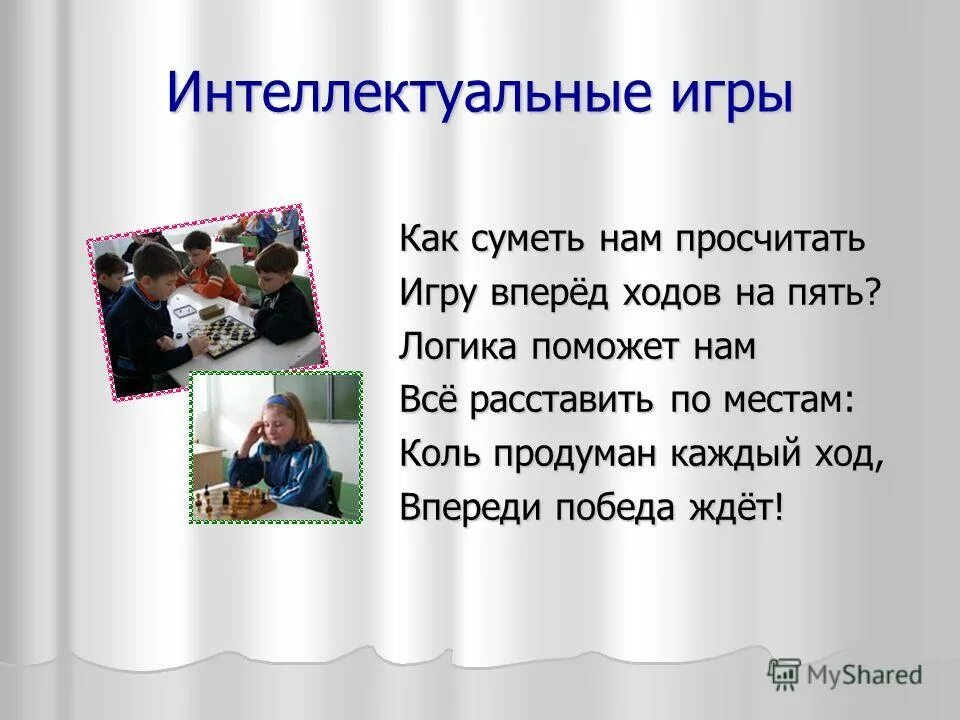 Интеллектуальные игры

Как суметь нам просчитать
Игру вперёд ходов на пять?
Логика поможет нам
Всё расставить по местам:
Коль продуман каждый ход,
Впереди победа ждёт!

MyShared